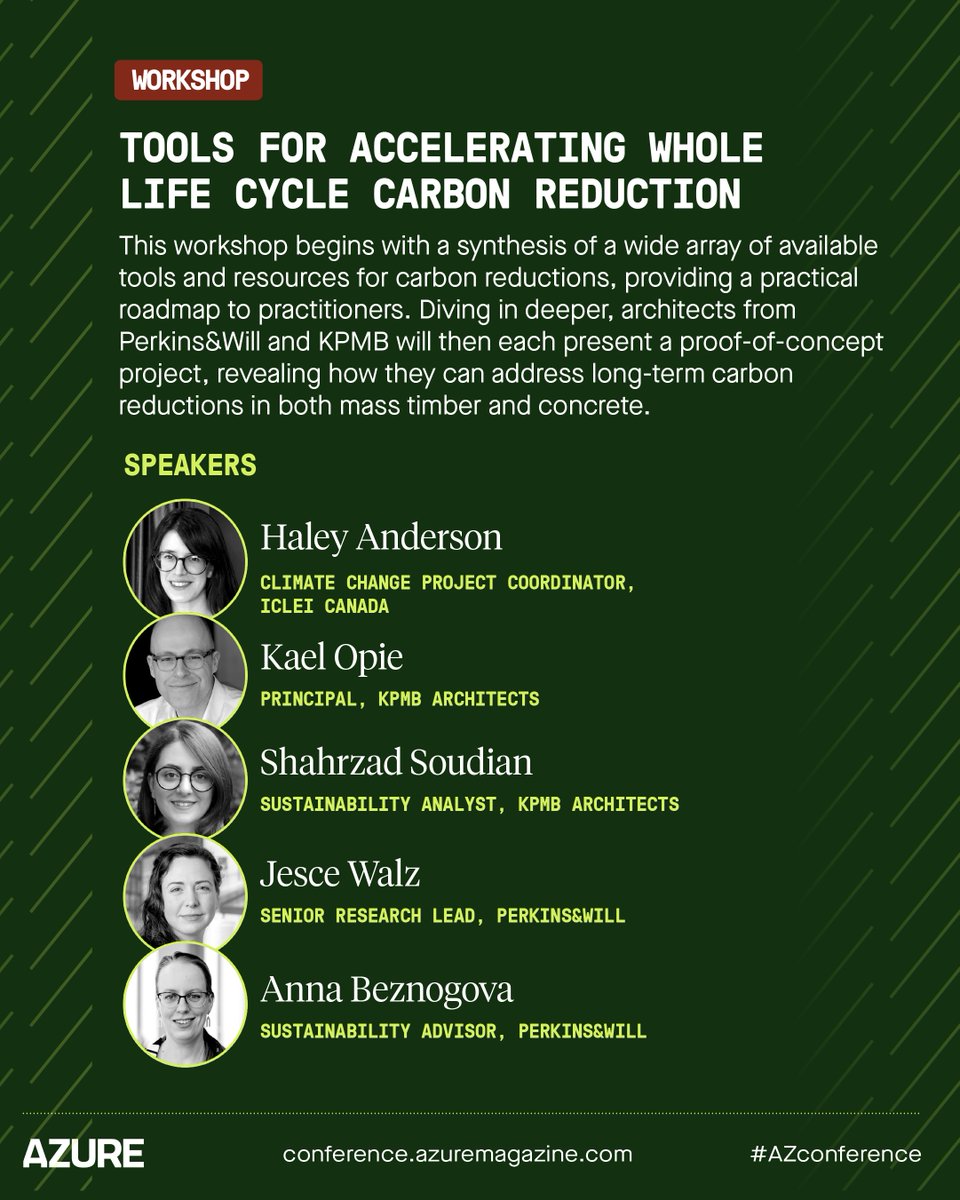 WORKSHOP

TOOLS FOR ACCELERATING WHOLE LIFE CYCLE CARBON REDUCTION

This workshop begins with a synthesis of a wide array of available tools and resources for carbon reductions, providing a practical roadmap to practitioners. Diving in deeper, architects from Perkins&Will and KPMB will then each present a proof-of-concept project, revealing how they can address long-term carbon reductions in both mass timber and concrete.

SPEAKERS

Haley Anderson
CLIMATE CHANGE PROJECT COORDINATOR, ICLEI CANADA

Kael Opie
PRINCIPAL, KPMB ARCHITECTS

Shahrzad Soudian
SUSTAINABILITY ANALYST, KPMB ARCHITECTS

Jesce Walz
SENIOR RESEARCH LEAD, PERKINS&WILL

Anna Beznogova
SUSTAINABILITY ADVISOR, PERKINS&WILL

AZURE conference.azuremagazine.com #AZconference